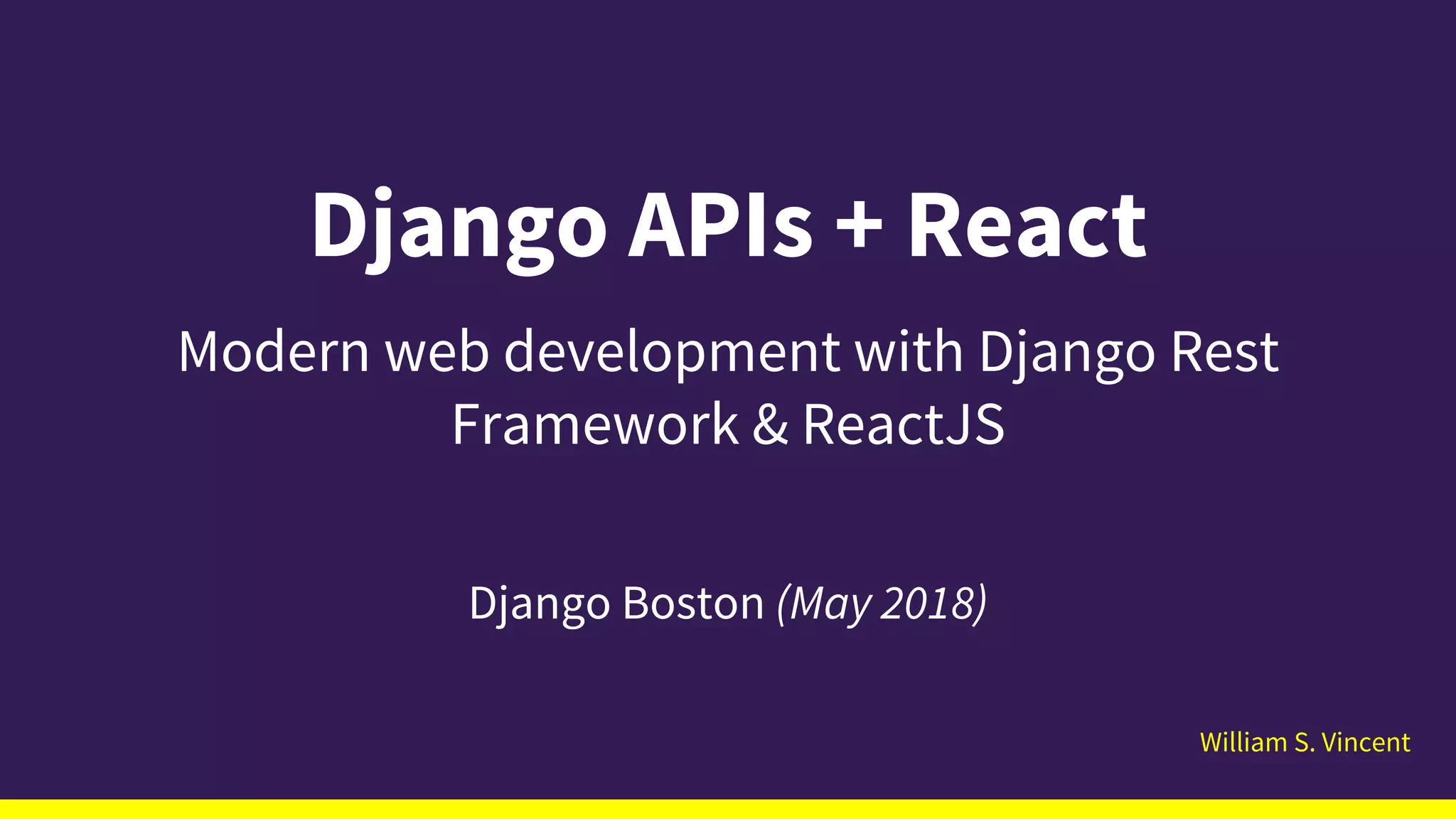 Django APIs + React

Modern web development with Django Rest Framework & ReactJS

Django Boston (May 2018)

William S. Vincent